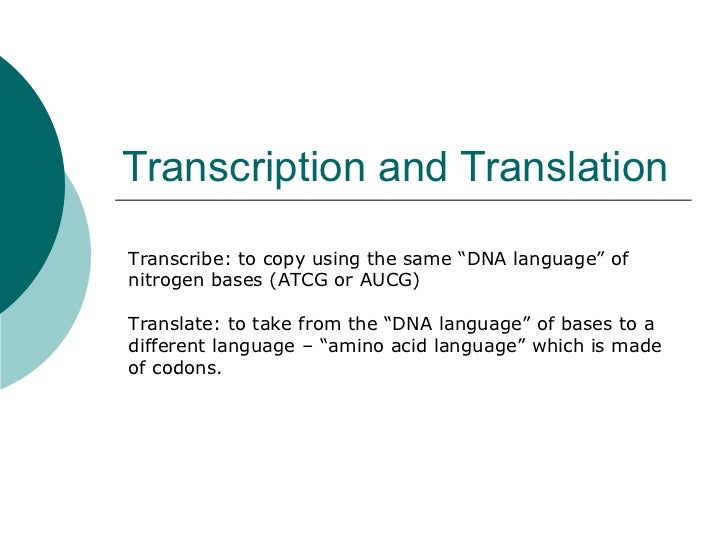 Transcription and Translation

Transcribe: to copy using the same “DNA language” of nitrogen bases (ATCG or AUCG)

Translate: to take from the “DNA language” of bases to a different language – “amino acid language” which is made of codons.